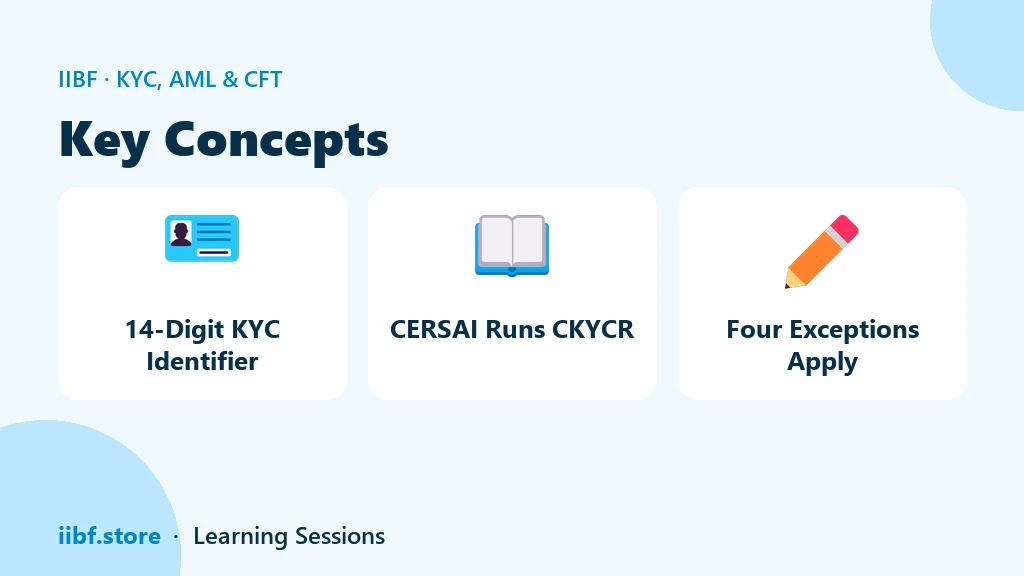 IIBF · KYC, AML & CFT

Key Concepts

14-Digit KYC Identifier

CERSAI Runs CKYCR

Four Exceptions Apply

iibf.store · Learning Sessions